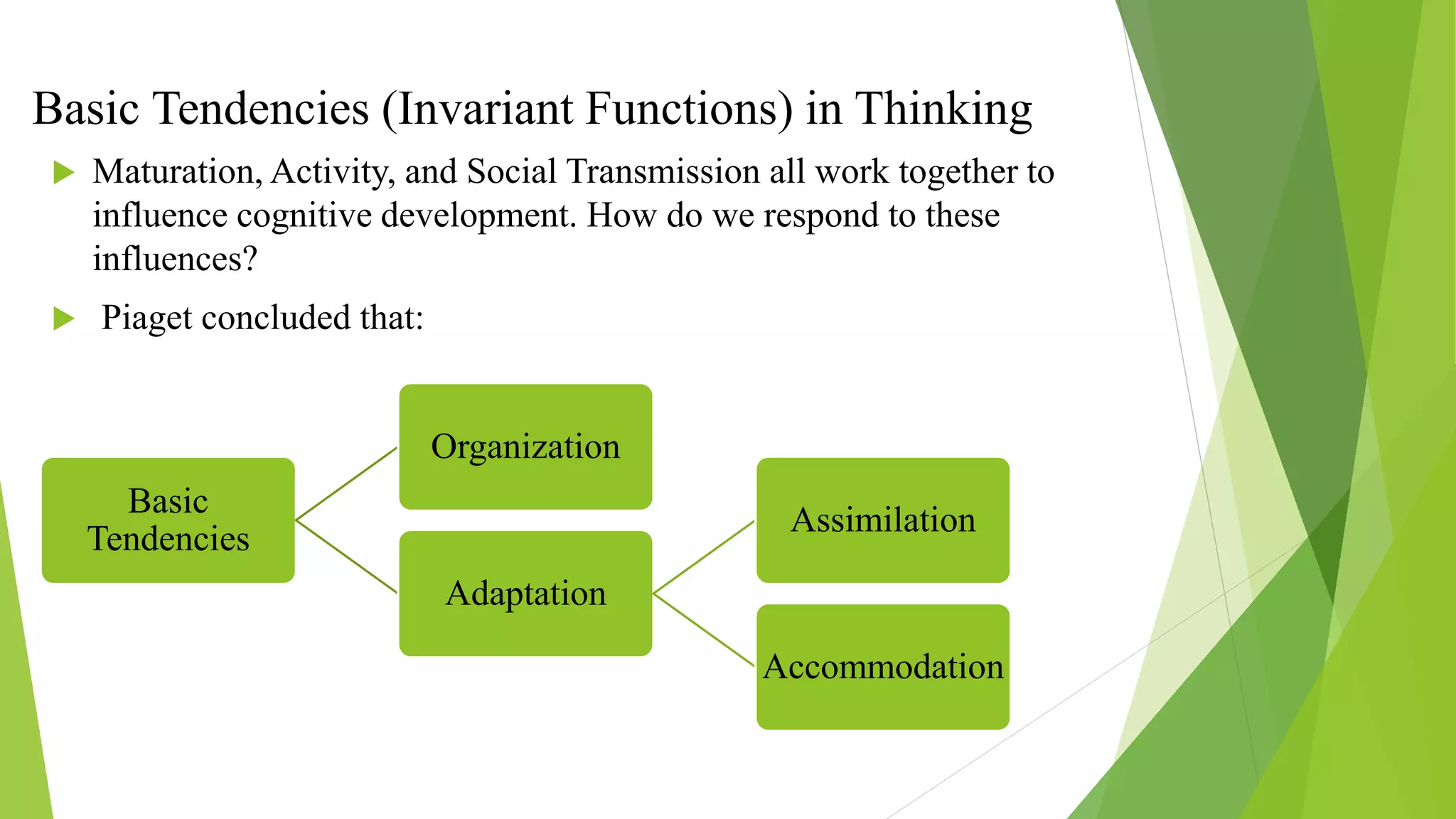 Basic Tendencies (Invariant Functions) in Thinking

Maturation, Activity, and Social Transmission all work together to influence cognitive development. How do we respond to these influences?

Piaget concluded that:

Basic Tendencies

Organization

Adaptation

Assimilation

Accommodation